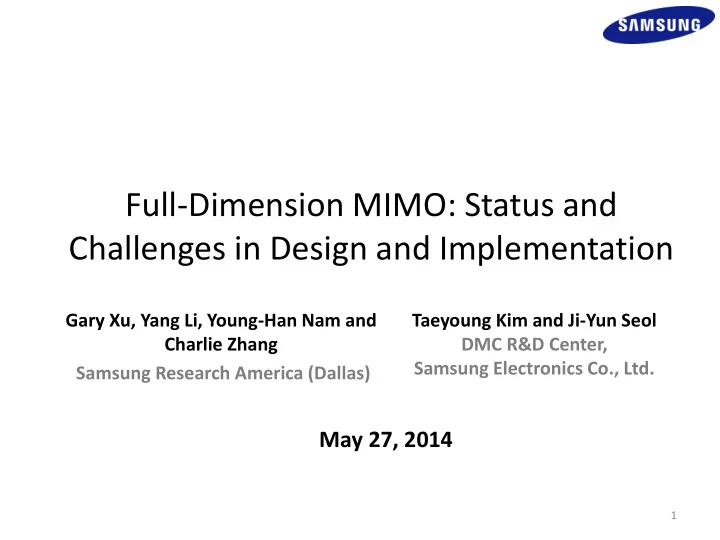 SAMSUNG

Full-Dimension MIMO: Status and Challenges in Design and Implementation

Gary Xu, Yang Li, Young-Han Nam and Charlie Zhang
Samsung Research America (Dallas)

Taeyoung Kim and Ji-Yun Seol
DMC R&D Center,
Samsung Electronics Co., Ltd.

May 27, 2014

1